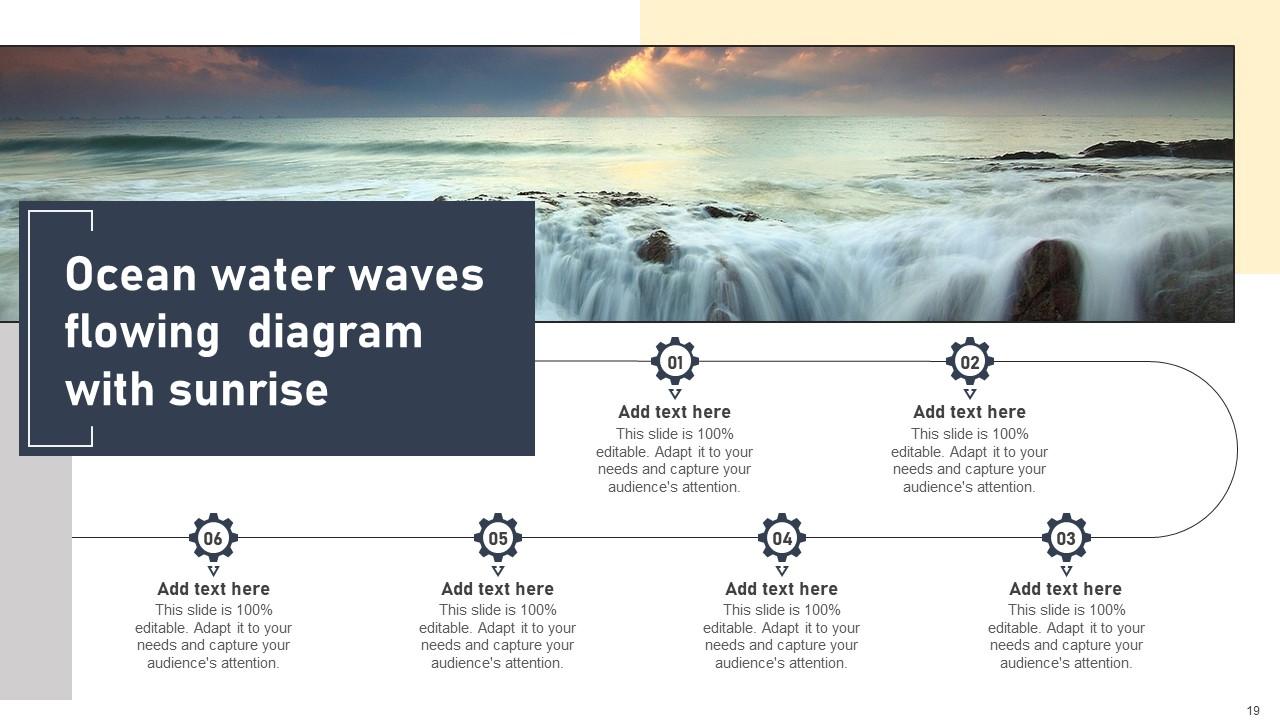 Ocean water waves flowing  diagram with sunrise

01

Add text here

This slide is 100% editable. Adapt it to your needs and capture your audience's attention.

02

Add text here

This slide is 100% editable. Adapt it to your needs and capture your audience's attention.

06

Add text here

This slide is 100% editable. Adapt it to your needs and capture your audience's attention.

05

Add text here

This slide is 100% editable. Adapt it to your needs and capture your audience's attention.

04

Add text here

This slide is 100% editable. Adapt it to your needs and capture your audience's attention.

03

Add text here

This slide is 100% editable. Adapt it to your needs and capture your audience's attention.

19